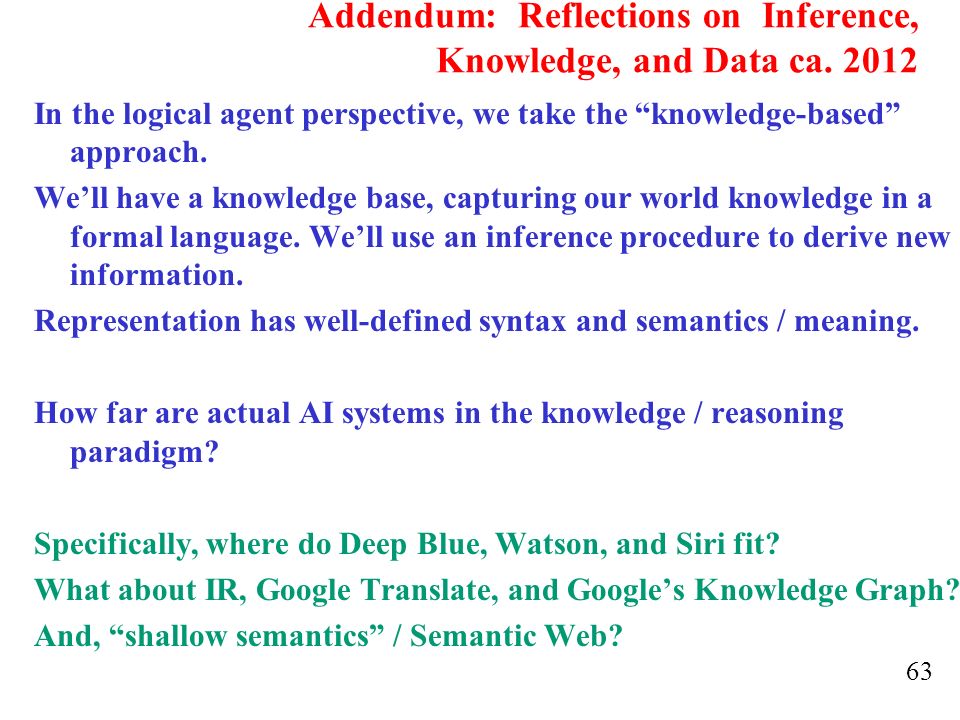 Addendum: Reflections on Inference, Knowledge, and Data ca. 2012

In the logical agent perspective, we take the “knowledge-based” approach.

We’ll have a knowledge base, capturing our world knowledge in a formal language. We’ll use an inference procedure to derive new information.

Representation has well-defined syntax and semantics / meaning.

How far are actual AI systems in the knowledge / reasoning paradigm?

Specifically, where do Deep Blue, Watson, and Siri fit?

What about IR, Google Translate, and Google’s Knowledge Graph?

And, “shallow semantics” / Semantic Web?

63